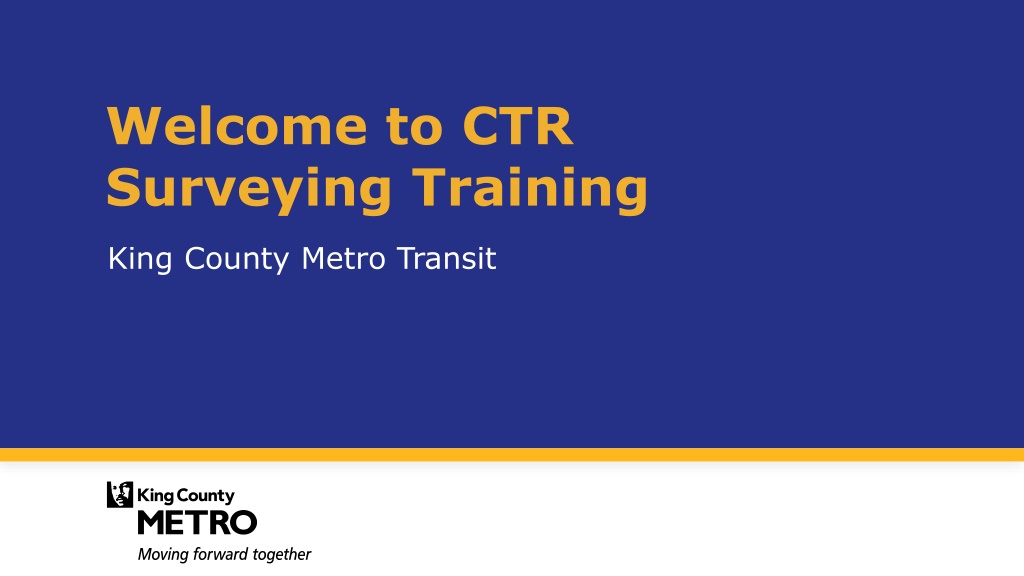 Welcome to CTR Surveying Training

King County Metro Transit

King County
METRO
Moving forward together